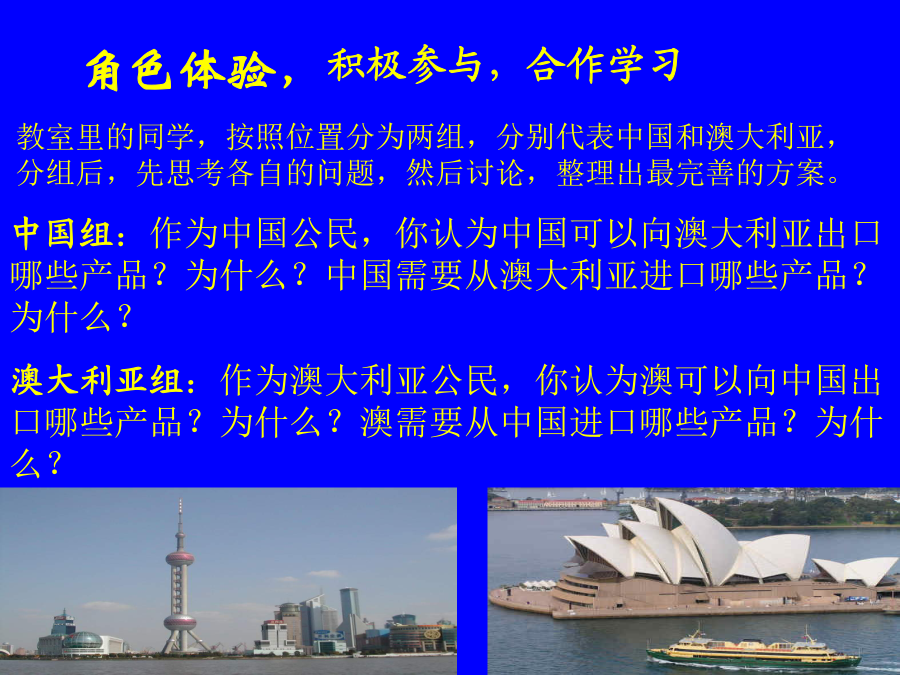 角色体验，积极参与，合作学习

教室里的同学，按照位置分为两组，分别代表中国和澳大利亚，分组后，先思考各自的问题，然后讨论，整理出最完善的方案。

中国组：作为中国公民，你认为中国可以向澳大利亚出口哪些产品？为什么？中国需要从澳大利亚进口哪些产品？为什么？

澳大利亚组：作为澳大利亚公民，你认为澳可以向中国出口哪些产品？为什么？澳需要从中国进口哪些产品？为什么？